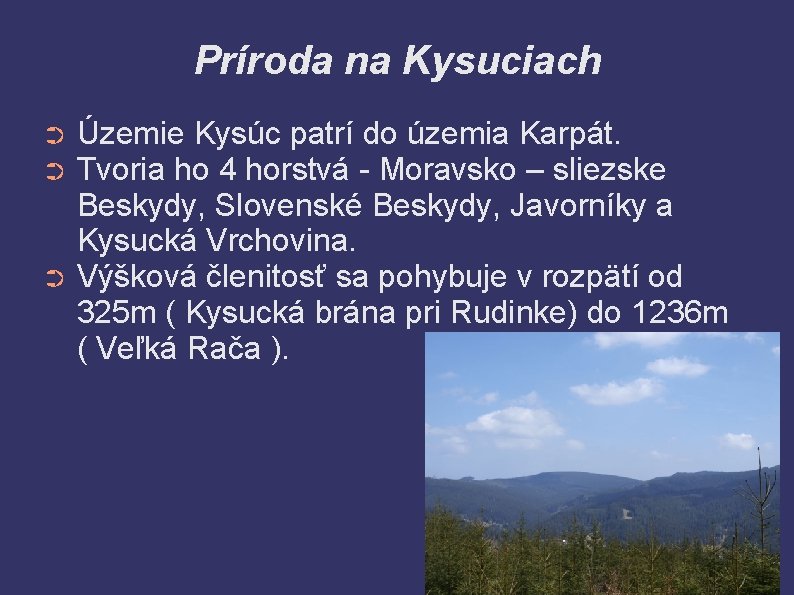 Príroda na Kysuciach

➲ Územie Kysúc patrí do územia Karpát.
➲ Tvoria ho 4 horstvá - Moravsko – sliezske Beskydy, Slovenské Beskydy, Javorníky a Kysucká Vrchovina.
➲ Výšková členitosť sa pohybuje v rozpätí od 325m ( Kysucká brána pri Rudinke) do 1236m ( Veľká Rača ).